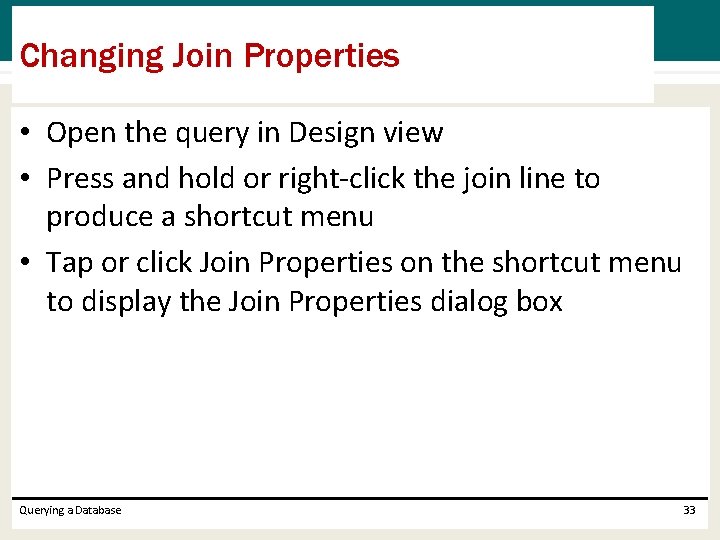 Changing Join Properties

• Open the query in Design view
• Press and hold or right-click the join line to produce a shortcut menu
• Tap or click Join Properties on the shortcut menu to display the Join Properties dialog box

Querying a Database

33